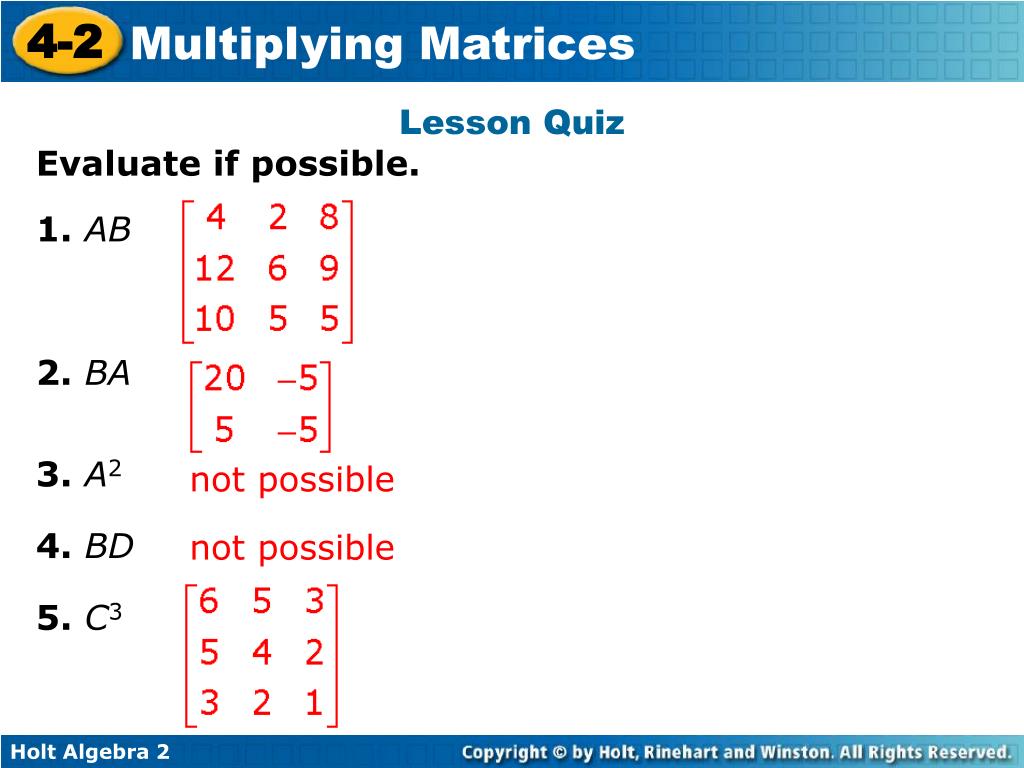 4-2 Multiplying Matrices

Lesson Quiz

Evaluate if possible.

1. $AB$ $\begin{bmatrix} 4 & 2 & 8 \\ 12 & 6 & 9 \\ 10 & 5 & 5 \end{bmatrix}$

2. $BA$ $\begin{bmatrix} 20 & -5 \\ 5 & -5 \end{bmatrix}$

3. $A^2$ not possible

4. $BD$ not possible

5. $C^3$ $\begin{bmatrix} 6 & 5 & 3 \\ 5 & 4 & 2 \\ 3 & 2 & 1 \end{bmatrix}$

Holt Algebra 2

Copyright © by Holt, Rinehart and Winston. All Rights Reserved.